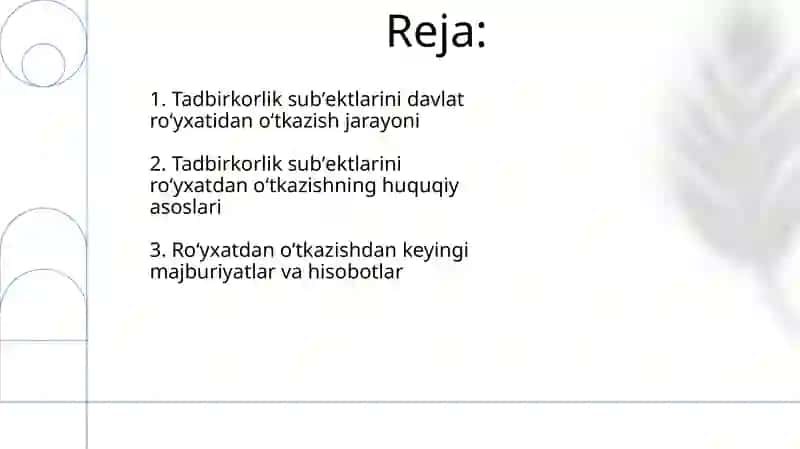 Reja:

1. Tadbirkorlik sub’ektlarini davlat ro‘yxatidan o‘tkazish jarayoni

2. Tadbirkorlik sub’ektlarini ro‘yxatdan o‘tkazishning huquqiy asoslari

3. Ro‘yxatdan o‘tkazishdan keyingi majburiyatlar va hisobotlar